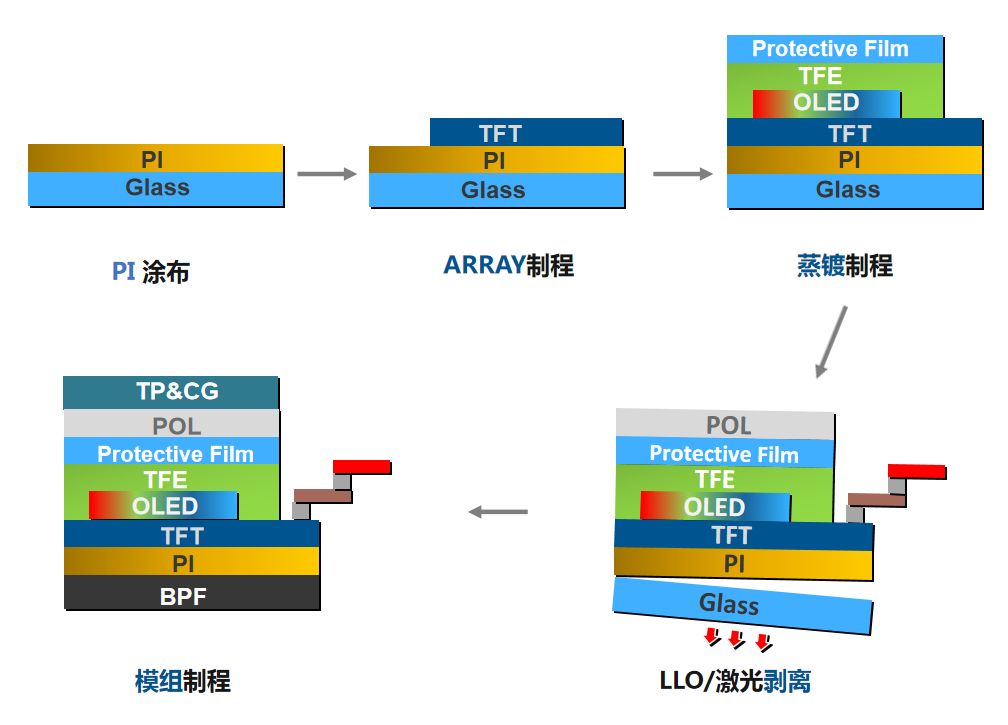 PI
Glass

PI 涂布

TFT
PI
Glass

ARRAY制程

Protective Film
TFE
OLED
TFT
PI
Glass

蒸镀制程

POL
Protective Film
TFE
OLED
TFT
PI
Glass

LLO/激光剥离

TP&CG
POL
Protective Film
TFE
OLED
TFT
PI
BPF

模组制程